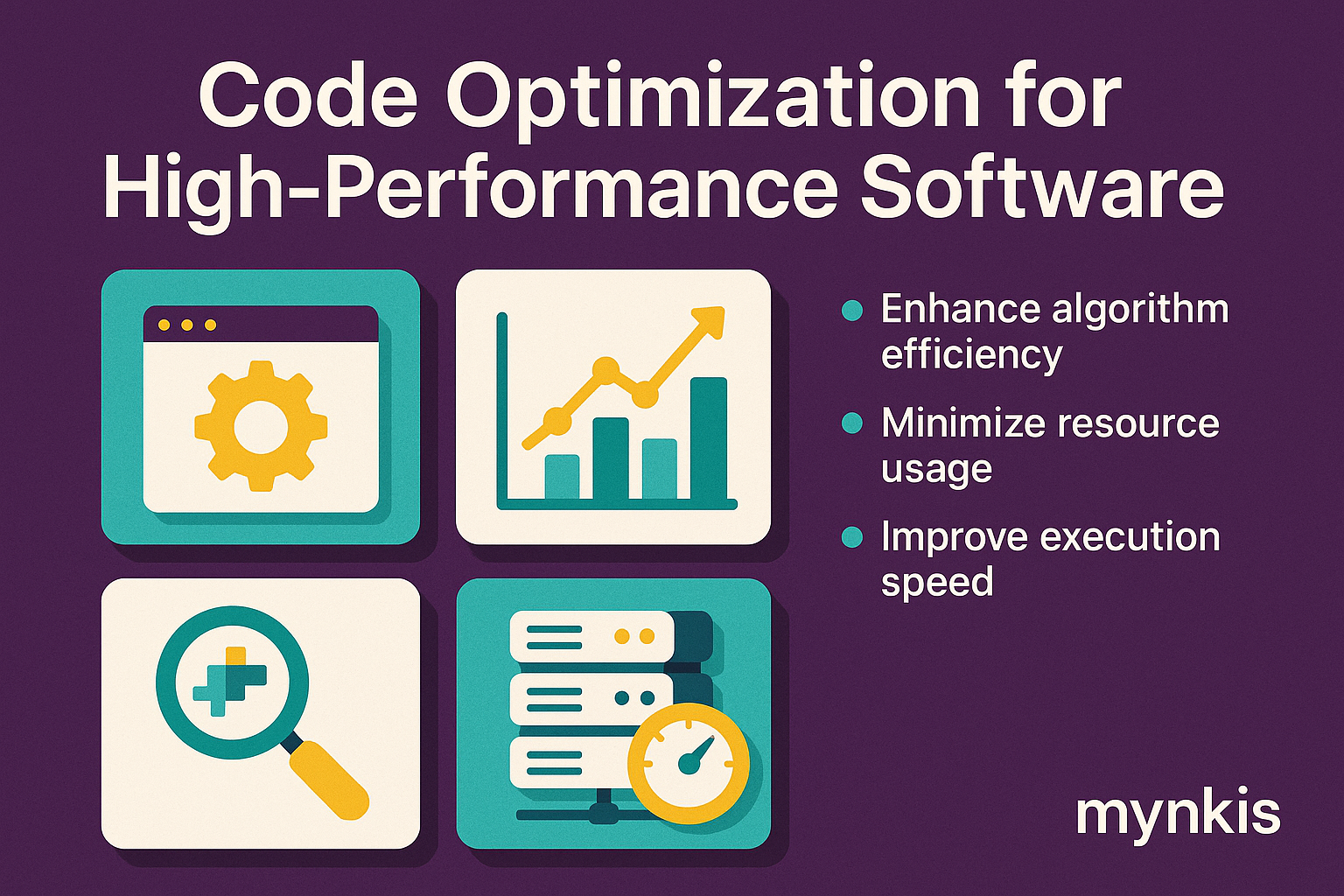 Code Optimization for High-Performance Software

Enhance algorithm efficiency

Minimize resource usage

Improve execution speed

mynkis